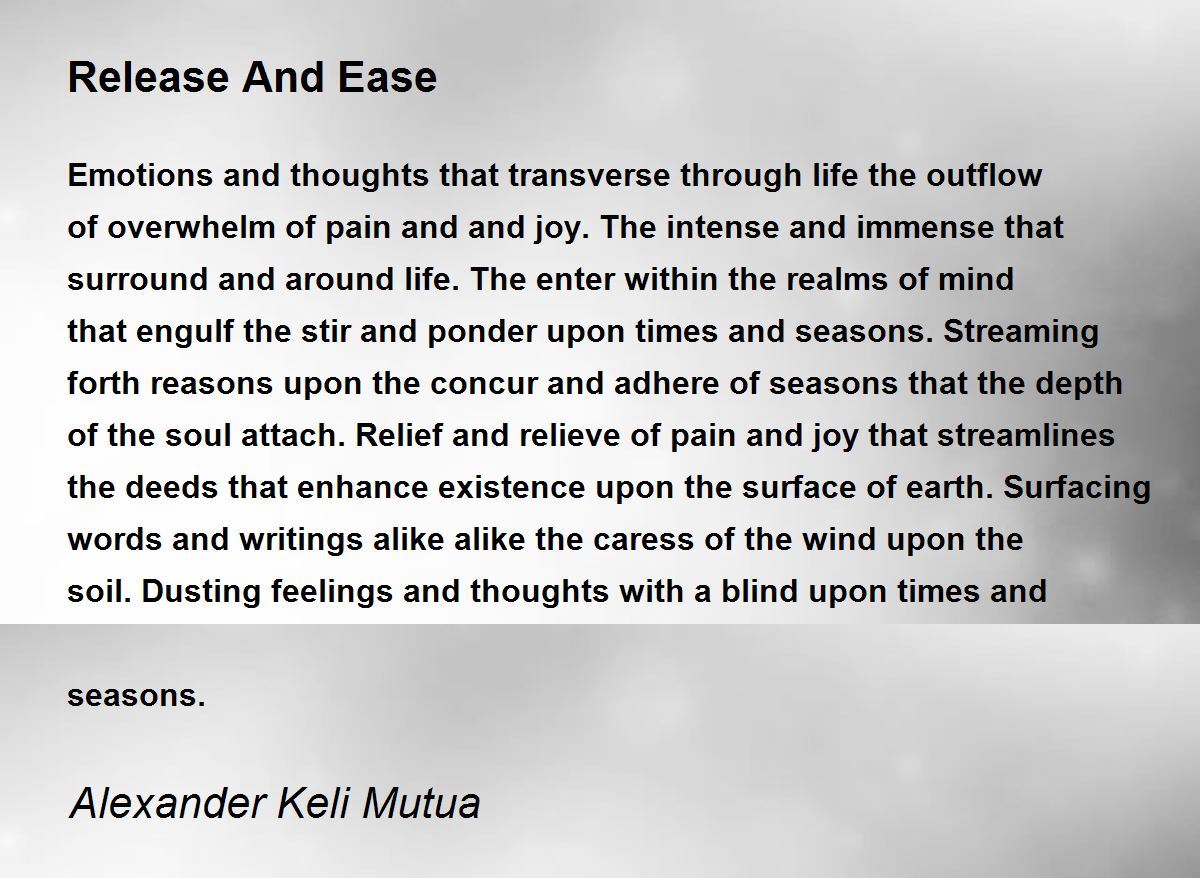 Release And Ease

Emotions and thoughts that transverse through life the outflow of overwhelm of pain and and joy. The intense and immense that surround and around life. The enter within the realms of mind that engulf the stir and ponder upon times and seasons. Streaming forth reasons upon the concur and adhere of seasons that the depth of the soul attach. Relief and relieve of pain and joy that streamlines the deeds that enhance existence upon the surface of earth. Surfacing words and writings alike alike the caress of the wind upon the soil. Dusting feelings and thoughts with a blind upon times and

seasons.

Alexander Keli Mutua